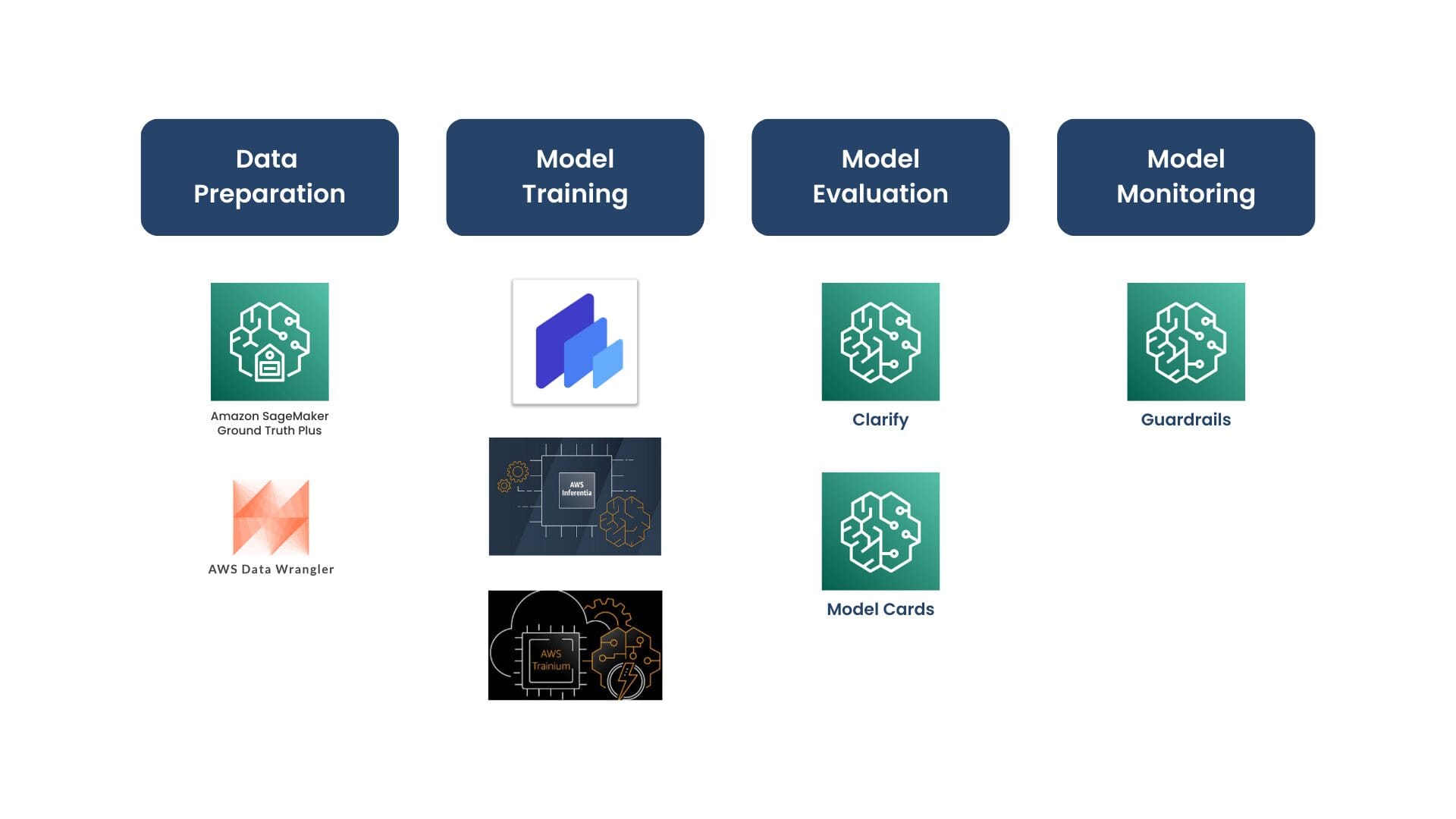 Data Preparation

Amazon SageMaker Ground Truth Plus

AWS Data Wrangler

Model Training

AWS Inferentia

AWS Trainium

Model Evaluation

Clarify

Model Cards

Model Monitoring

Guardrails